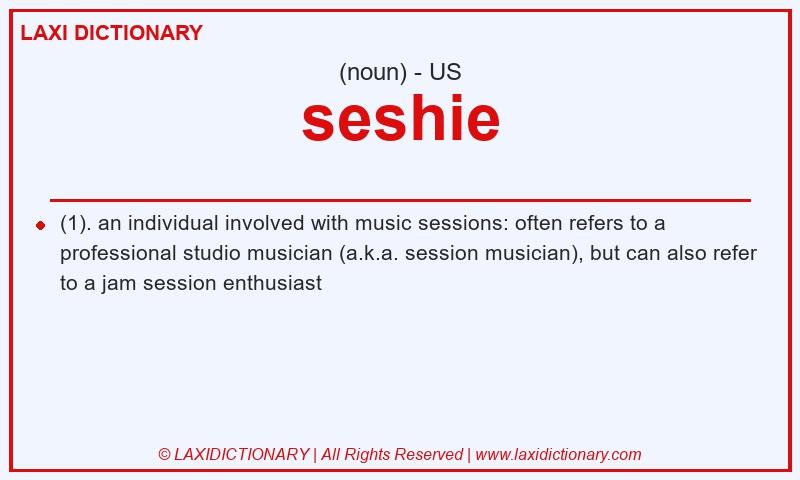 LAXI DICTIONARY

(noun) - US

seshie

(1). an individual involved with music sessions: often refers to a professional studio musician (a.k.a. session musician), but can also refer to a jam session enthusiast

© LAXIDICTIONARY | All Rights Reserved | www.laxidictionary.com